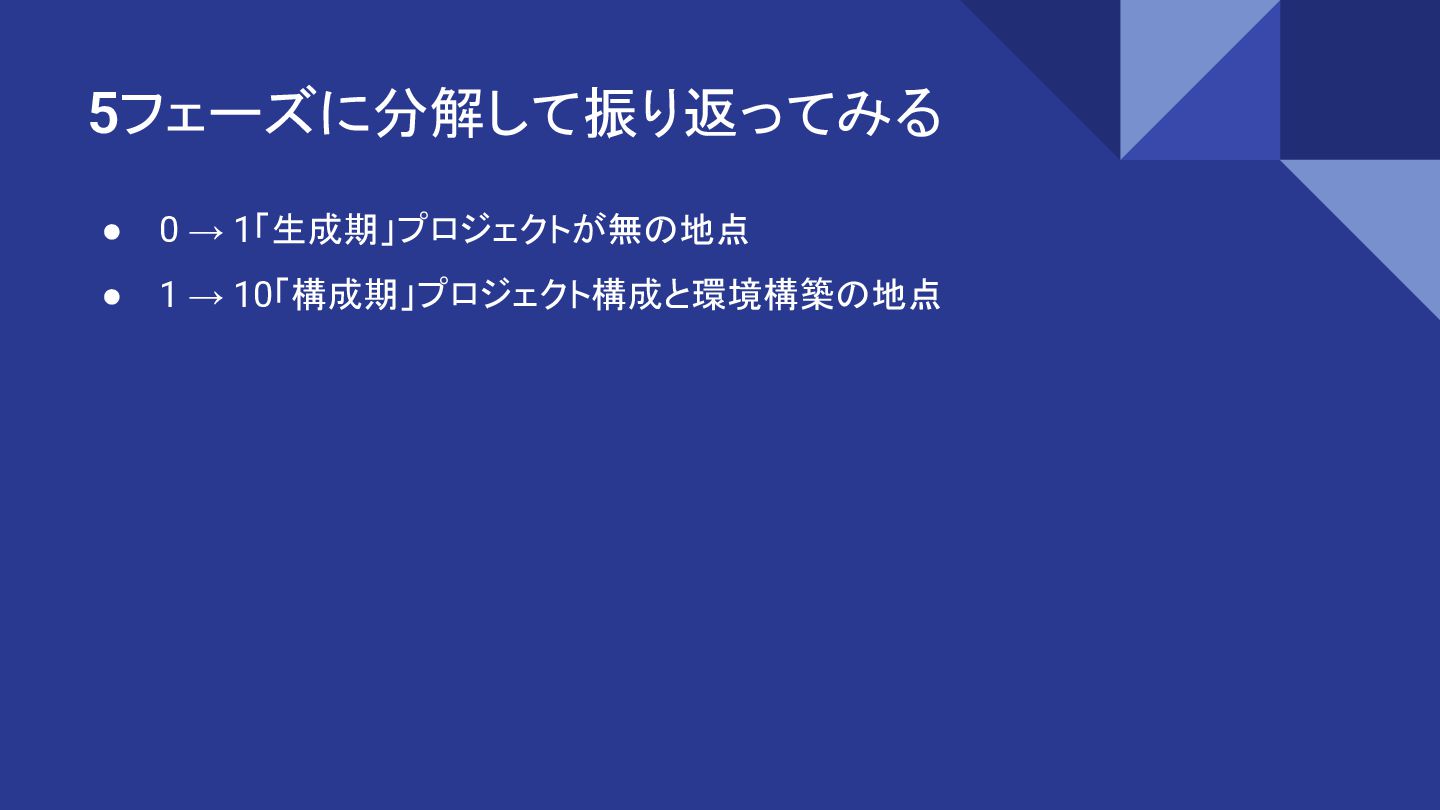 5フェーズに分解して振り返ってみる

● 0 → 1「生成期」プロジェクトが無の地点

● 1 → 10「構成期」プロジェクト構成と環境構築の地点